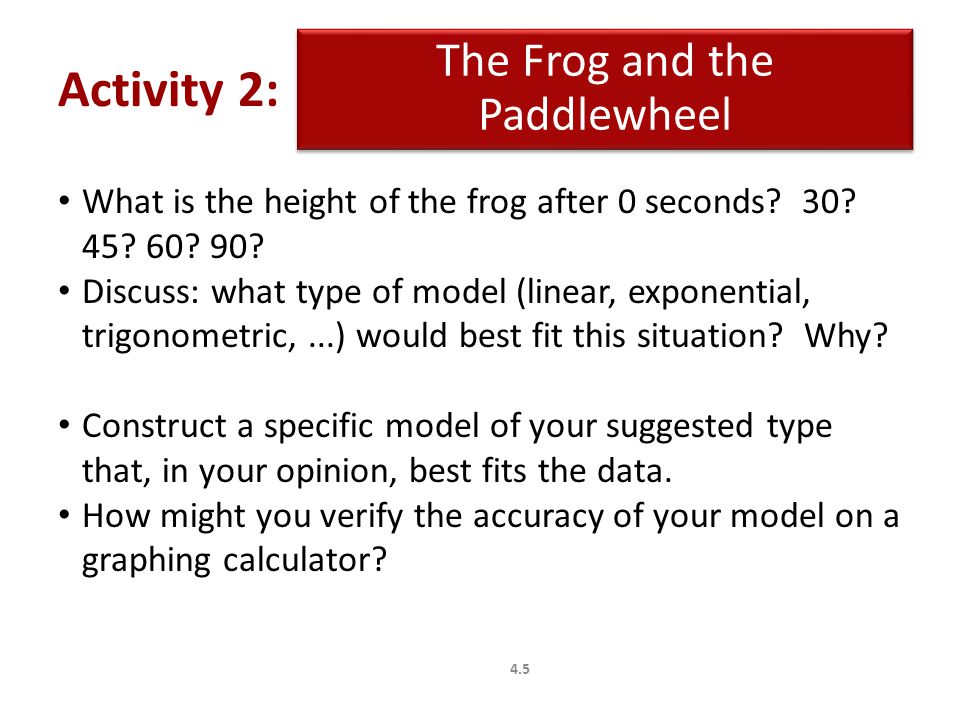 Activity 2:

The Frog and the Paddlewheel

• What is the height of the frog after 0 seconds? 30? 45? 60? 90?
• Discuss: what type of model (linear, exponential, trigonometric, ...) would best fit this situation? Why?

• Construct a specific model of your suggested type that, in your opinion, best fits the data.
• How might you verify the accuracy of your model on a graphing calculator?

4.5